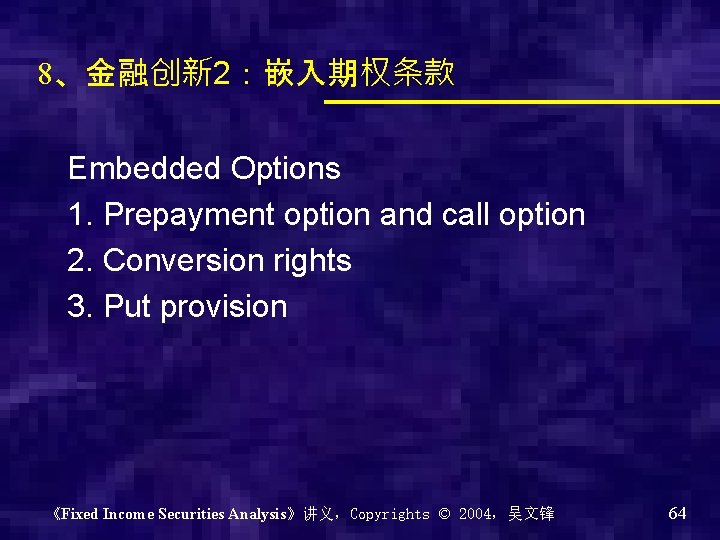 8、金融创新2：嵌入期权条款

Embedded Options
1. Prepayment option and call option
2. Conversion rights
3. Put provision

《Fixed Income Securities Analysis》讲义，Copyrights © 2004，吴文锋

64